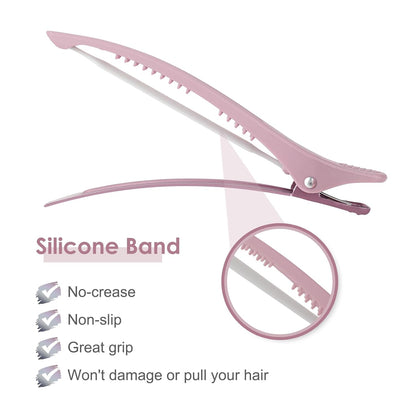 Silicone Band

✓ No-crease
✓ Non-slip
✓ Great grip
✓ Won't damage or pull your hair